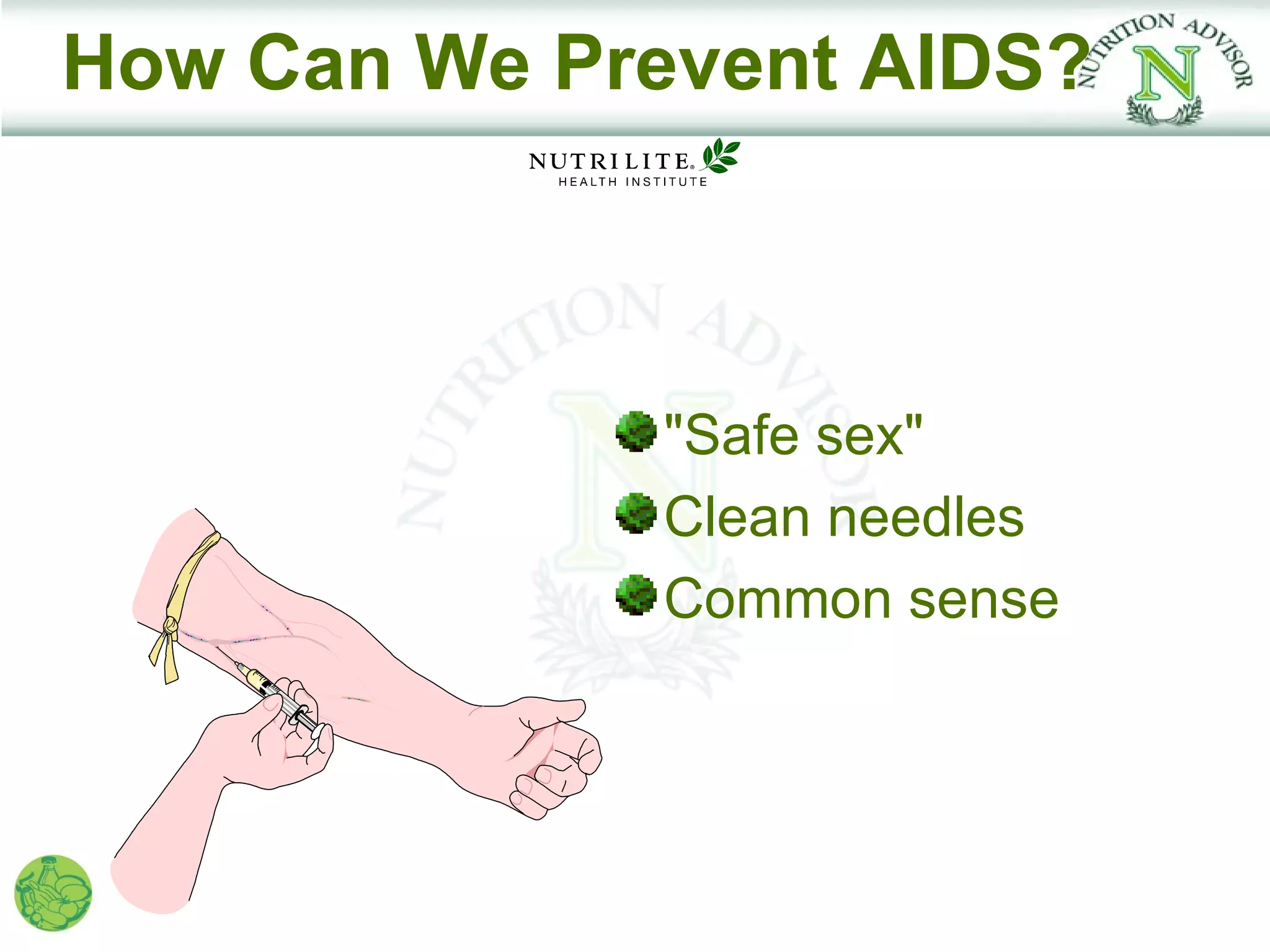 How Can We Prevent AIDS?

NUTRITION ADVISOR
N

NUTRILITE®
HEALTH INSTITUTE

NUTRITION ADVISOR
N

"Safe sex"
Clean needles
Common sense